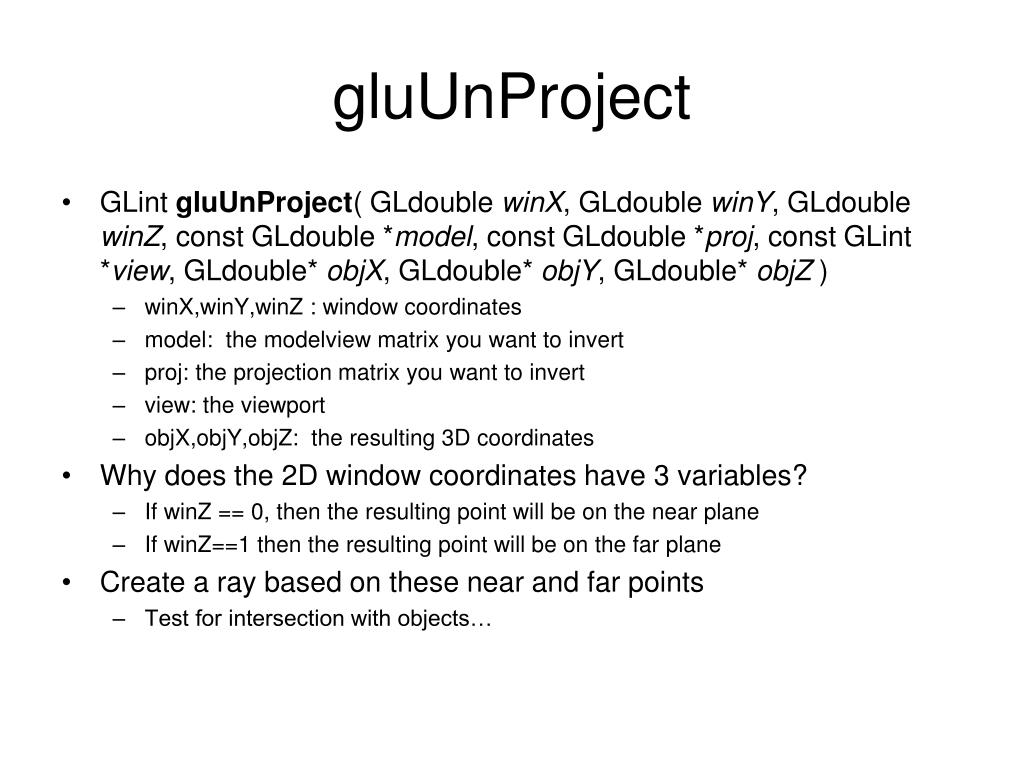 gluUnProject

• GLint gluUnProject( GLdouble winX, GLdouble winY, GLdouble winZ, const GLdouble *model, const GLdouble *proj, const GLint *view, GLdouble* objX, GLdouble* objY, GLdouble* objZ )
  – winX,winY,winZ : window coordinates
  – model: the modelview matrix you want to invert
  – proj: the projection matrix you want to invert
  – view: the viewport
  – objX,objY,objZ: the resulting 3D coordinates
• Why does the 2D window coordinates have 3 variables?
  – If winZ == 0, then the resulting point will be on the near plane
  – If winZ==1 then the resulting point will be on the far plane
• Create a ray based on these near and far points
  – Test for intersection with objects…